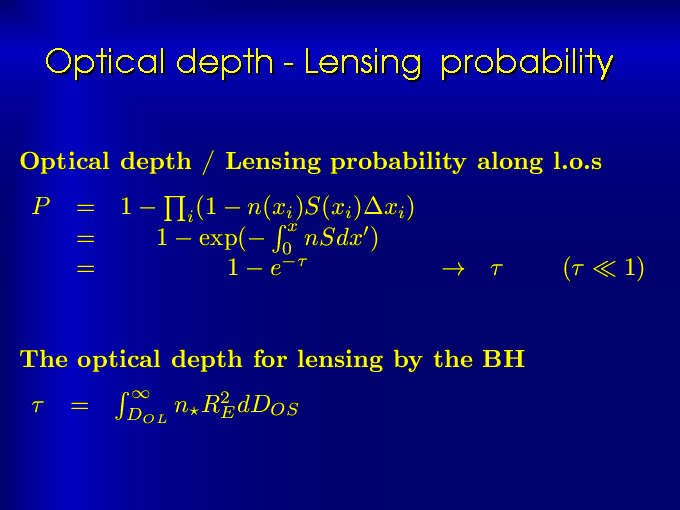 Optical depth - Lensing probability

Optical depth / Lensing probability along l.o.s

$P = 1 - \prod_i (1 - n(x_i)S(x_i)\Delta x_i)$
$= 1 - \exp(-\int_0^x nSdx')$
$= 1 - e^{-\tau} \rightarrow \tau \quad (\tau \ll 1)$

The optical depth for lensing by the BH

$\tau = \int_{D_{OL}}^{\infty} n_\star R_E^2 dD_{OS}$